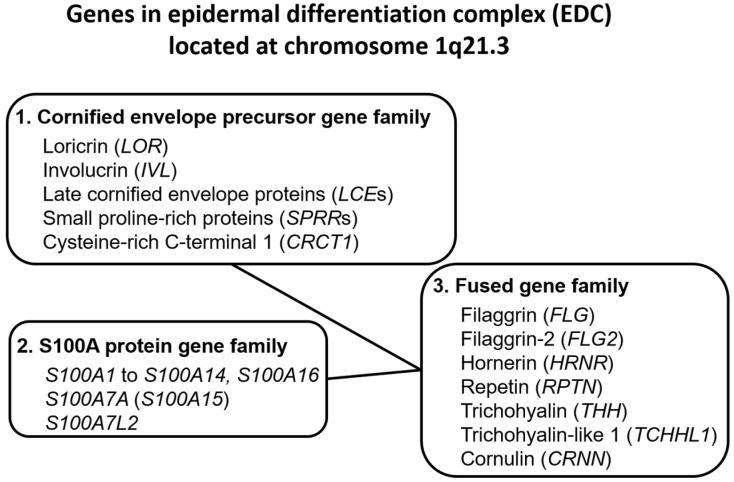 Genes in epidermal differentiation complex (EDC) located at chromosome 1q21.3

1. Cornified envelope precursor gene family
Loricrin (LOR)
Involucrin (IVL)
Late cornified envelope proteins (LCEs)
Small proline-rich proteins (SPRRs)
Cysteine-rich C-terminal 1 (CRCT1)

2. S100A protein gene family
S100A1 to S100A14, S100A16
S100A7A (S100A15)
S100A7L2

3. Fused gene family
Filaggrin (FLG)
Filaggrin-2 (FLG2)
Hornerin (HRNR)
Repetin (RPTN)
Trichohyalin (THH)
Trichohyalin-like 1 (TCHHL1)
Cornulin (CRNN)